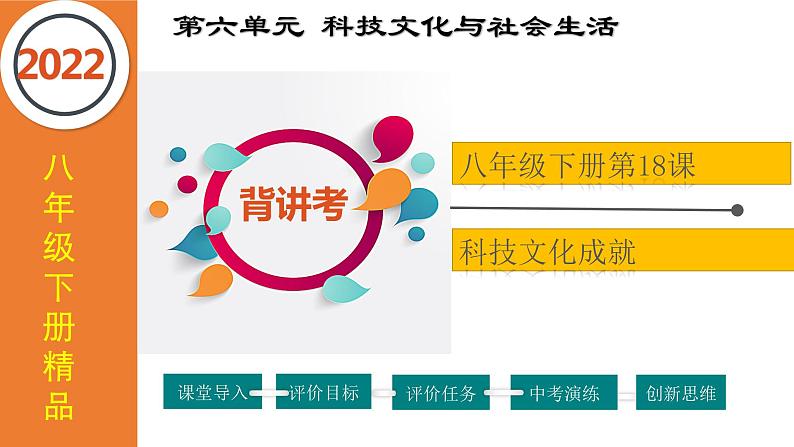 2022

八年级下册精品

第六单元 科技文化与社会生活

背讲考

八年级下册第18课

科技文化成就

课堂导入

评价目标

评价任务

中考演练

创新思维